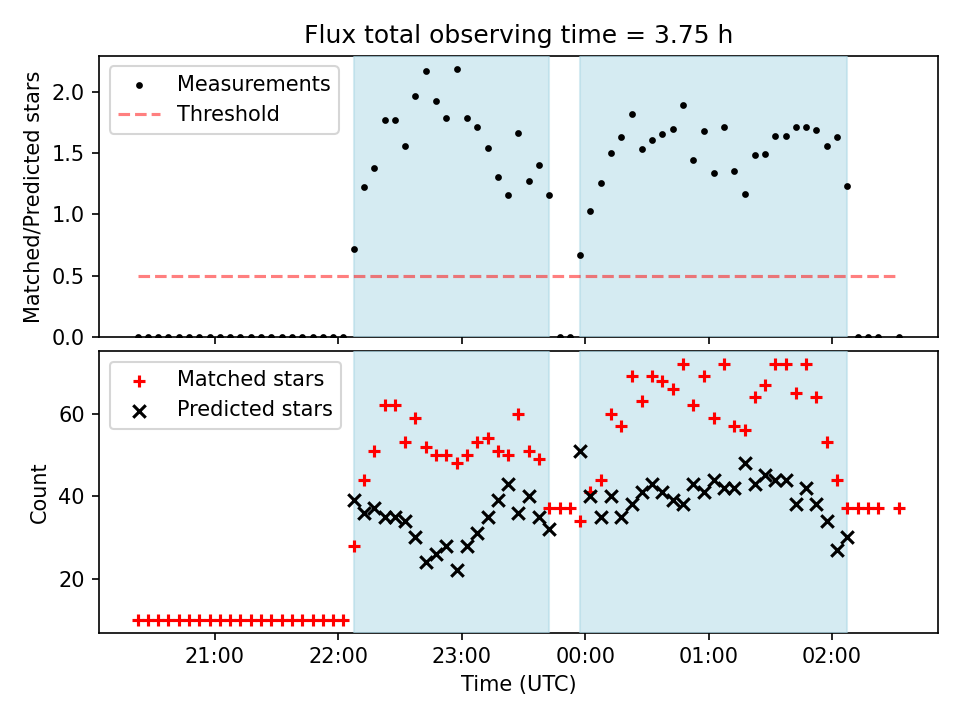 Flux total observing time = 3.75 h

Measurements
Threshold

Matched/Predicted stars

2.0
1.5
1.0
0.5
0.0

Matched stars
Predicted stars

Count

60
40
20

21:00
22:00
23:00
00:00
01:00
02:00

Time (UTC)